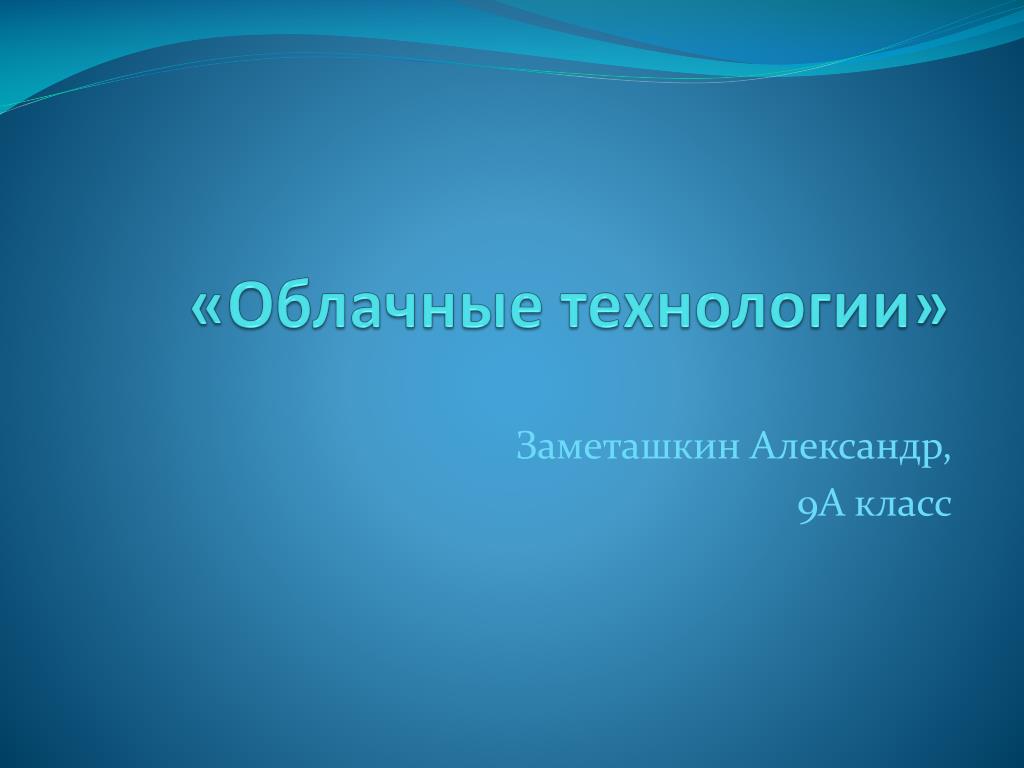 «Облачные технологии»

Заметашкин Александр,
9А класс